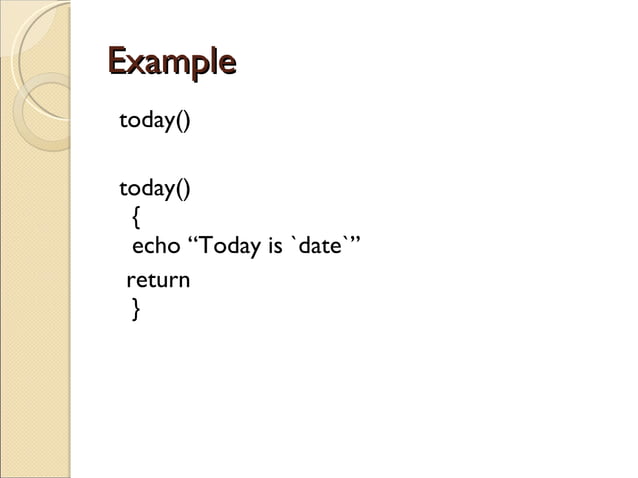 Example

today()

today()
{
echo “Today is `date`”
return
}